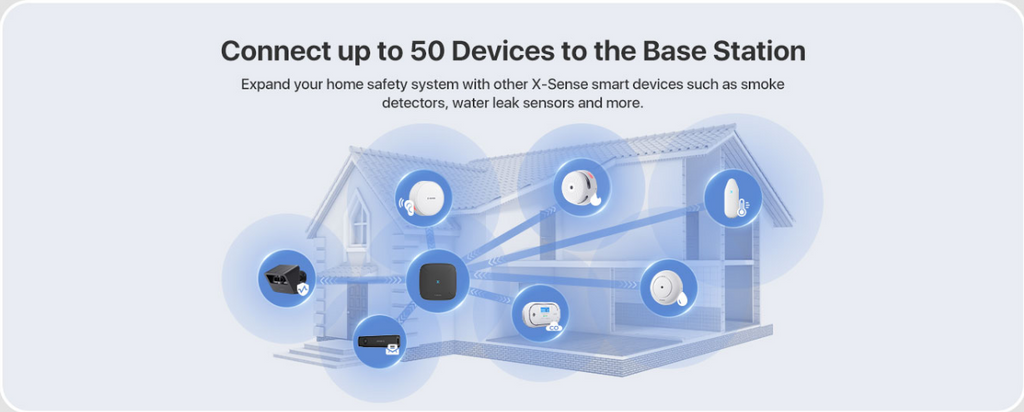 Connect up to 50 Devices to the Base Station

Expand your home safety system with other X-Sense smart devices such as smoke detectors, water leak sensors and more.